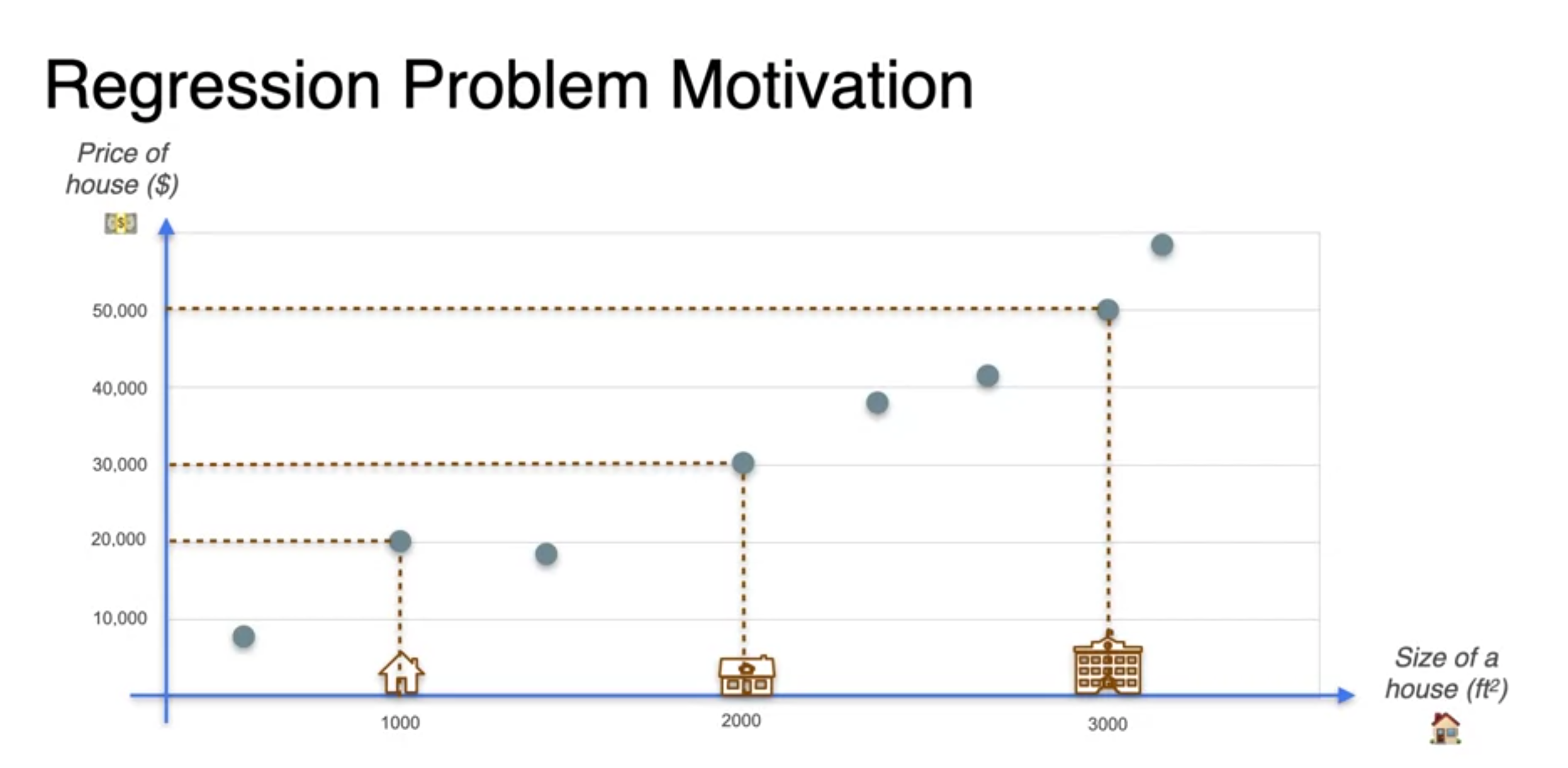 Regression Problem Motivation

Price of house ($)

50,000
40,000
30,000
20,000
10,000

1000
2000
3000

Size of a house ($ft^2$)